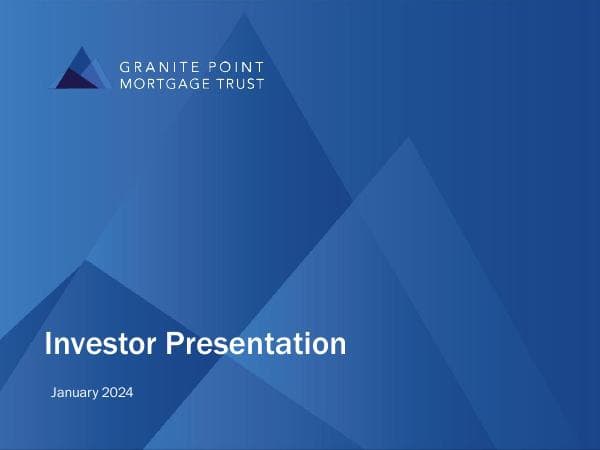 GRANITE POINT
MORTGAGE TRUST

Investor Presentation

January 2024